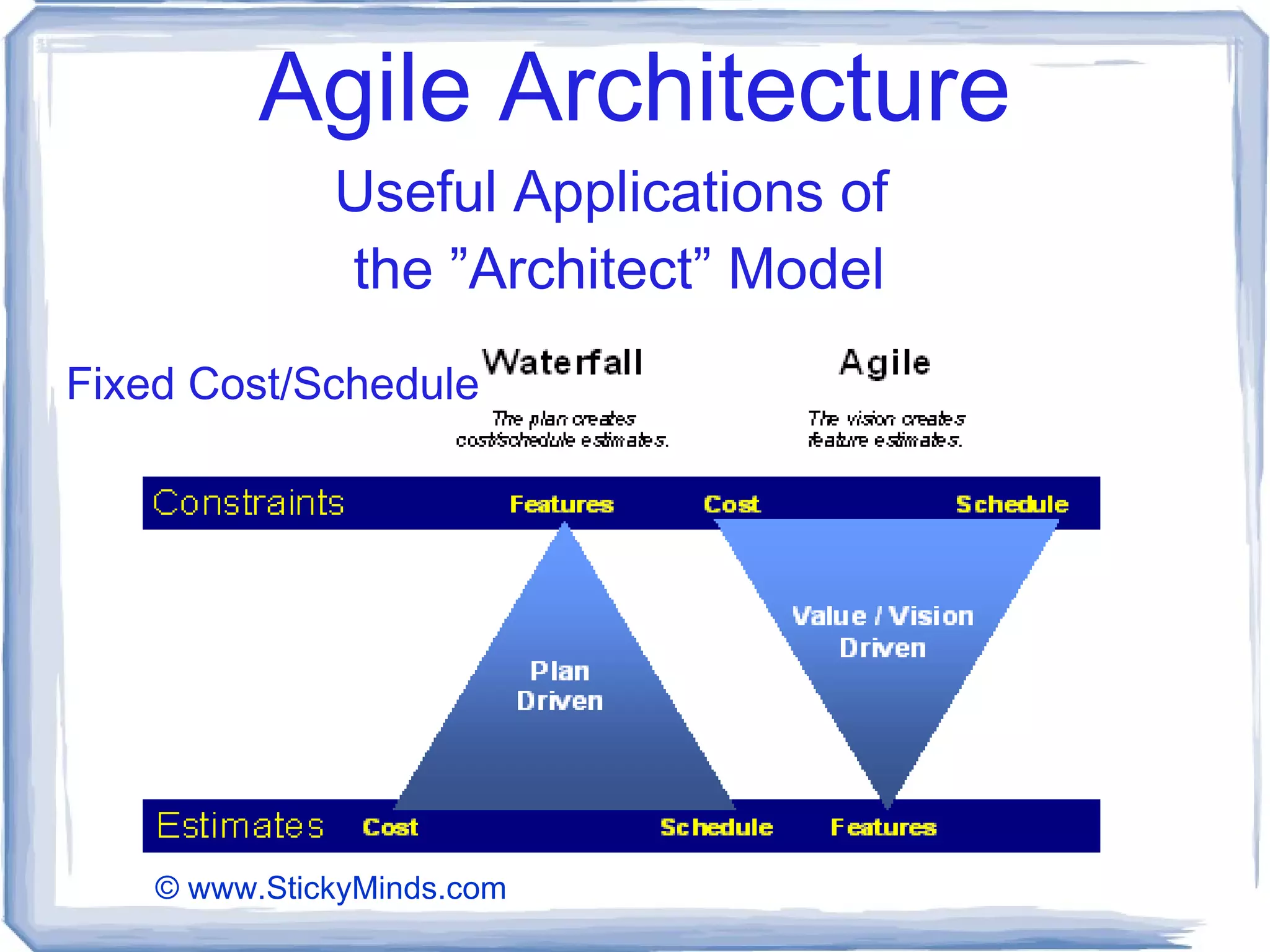 Agile Architecture

Useful Applications of the ”Architect” Model

Fixed Cost/Schedule

Waterfall

The plan creates cost/schedule estimates.

Agile

The vision creates feature estimates.

Constraints Features Cost Schedule

Plan Driven

Value / Vision Driven

Estimates Cost Schedule Features

© www.StickyMinds.com